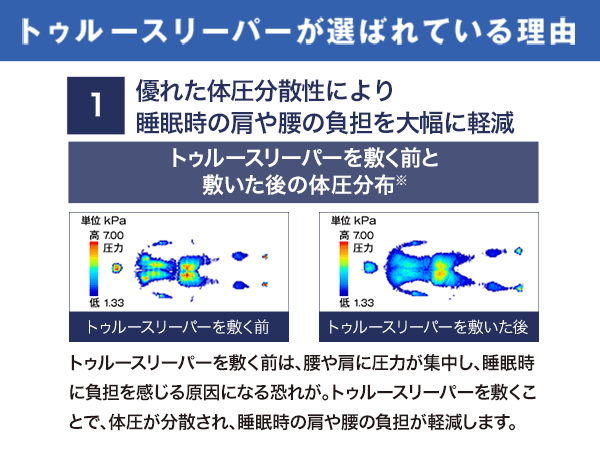 トゥルースリーパーが選ばれている理由

1

優れた体圧分散性により
睡眠時の肩や腰の負担を大幅に軽減

トゥルースリーパーを敷く前と
敷いた後の体圧分布※

単位 kPa
高 7.00
圧力
低 1.33

トゥルースリーパーを敷く前

単位 kPa
高 7.00
圧力
低 1.33

トゥルースリーパーを敷いた後

トゥルースリーパーを敷く前は、腰や肩に圧力が集中し、睡眠時に負担を感じる原因になる恐れが。トゥルースリーパーを敷くことで、体圧が分散され、睡眠時の肩や腰の負担が軽減します。